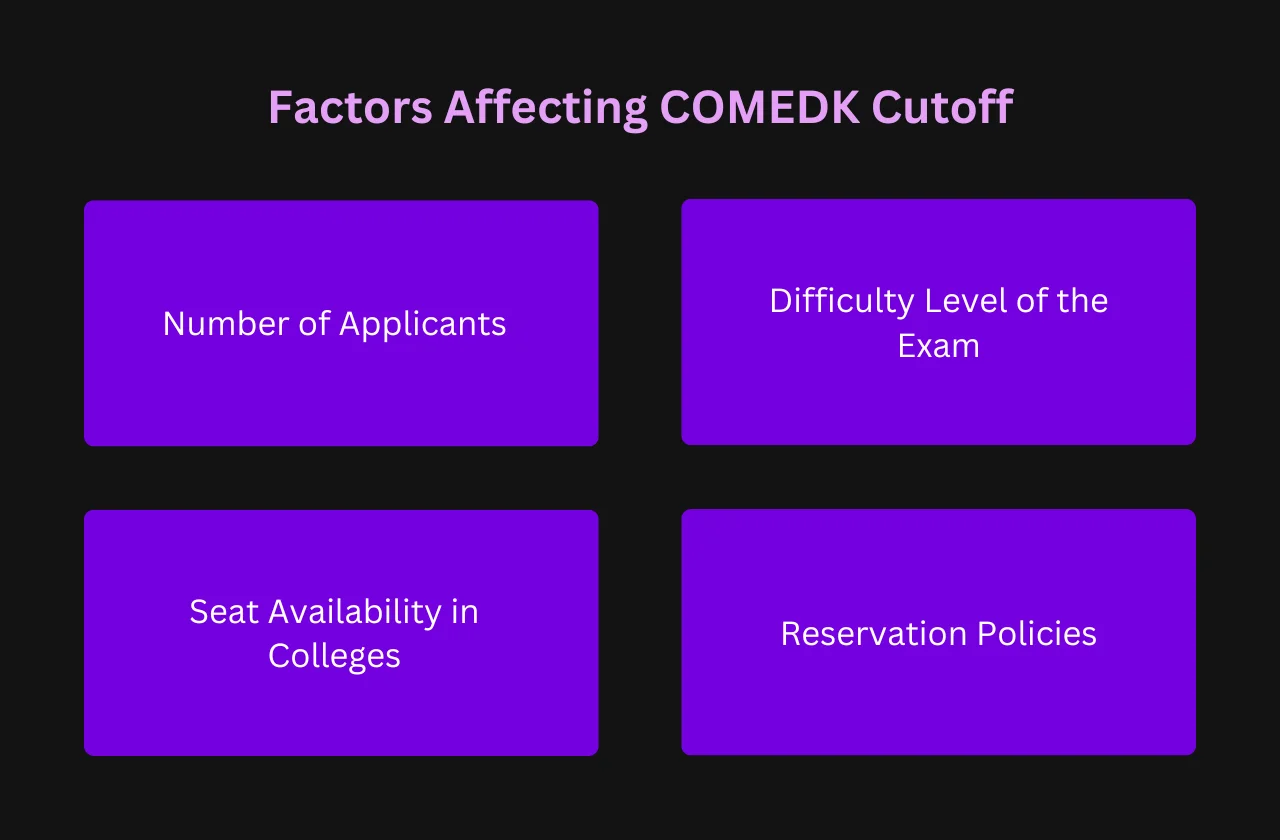 Factors Affecting COMEDK Cutoff

Number of Applicants

Difficulty Level of the Exam

Seat Availability in Colleges

Reservation Policies